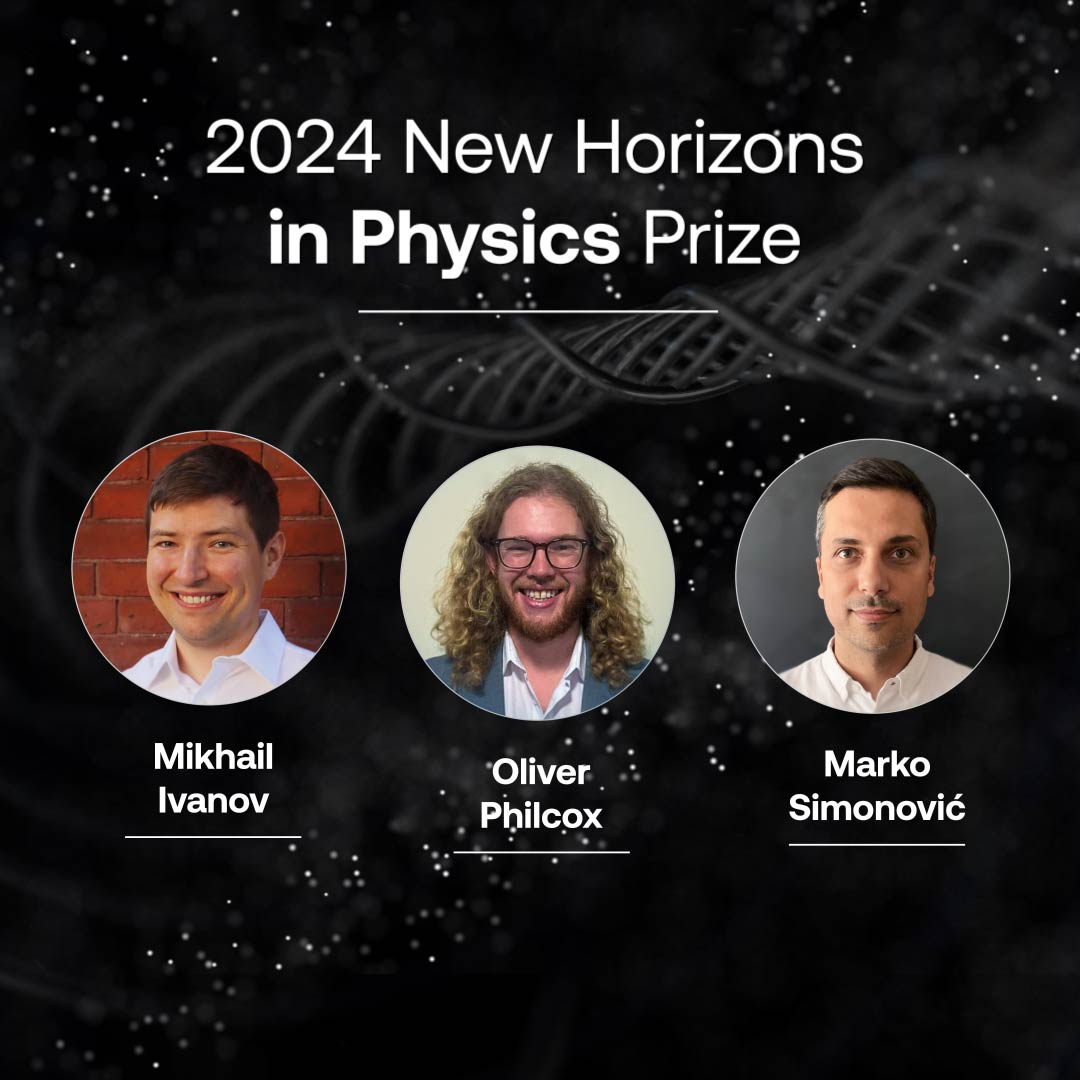 2024 New Horizons in Physics Prize

Mikhail Ivanov

Oliver Philcox

Marko Simonović